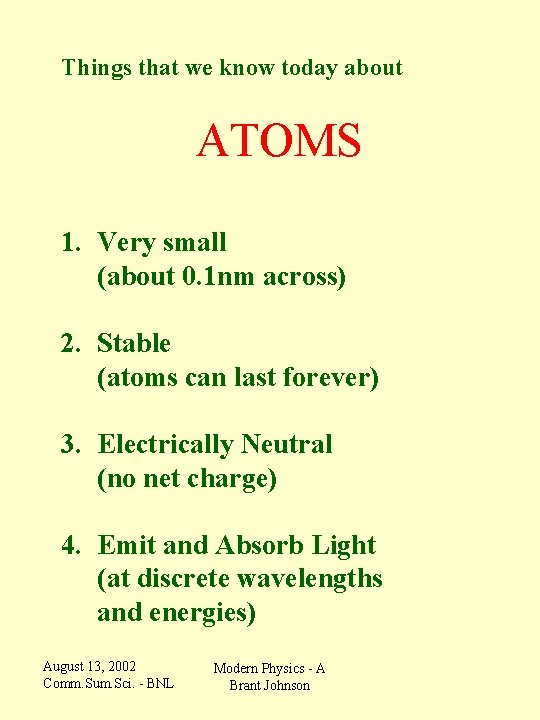 Things that we know today about

ATOMS

1. Very small
(about 0.1nm across)

2. Stable
(atoms can last forever)

3. Electrically Neutral
(no net charge)

4. Emit and Absorb Light
(at discrete wavelengths and energies)

August 13, 2002
Comm.Sum.Sci. - BNL

Modern Physics - A
Brant Johnson